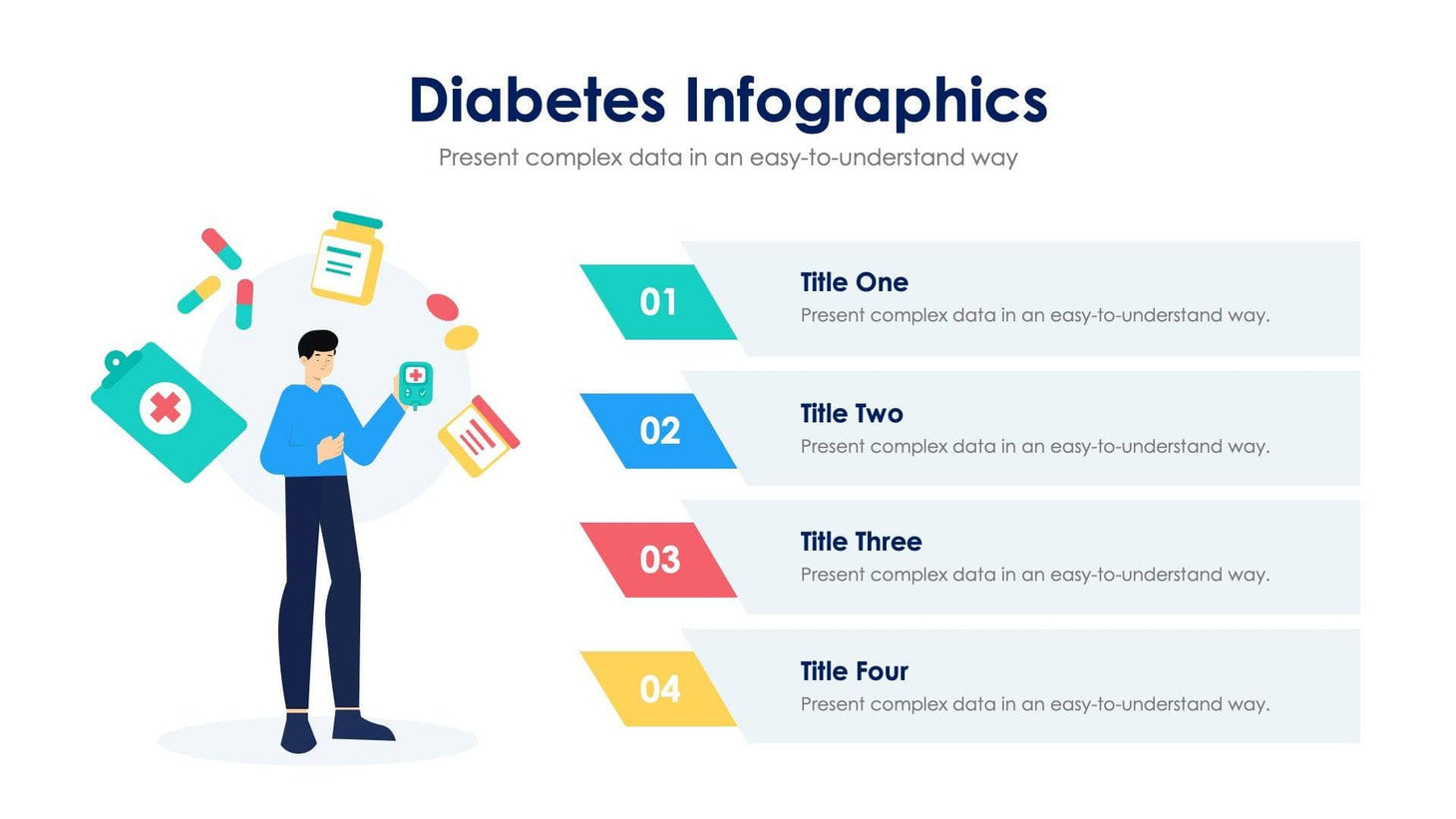 Diabetes Infographics

Present complex data in an easy-to-understand way

01

Title One

Present complex data in an easy-to-understand way.

02

Title Two

Present complex data in an easy-to-understand way.

03

Title Three

Present complex data in an easy-to-understand way.

04

Title Four

Present complex data in an easy-to-understand way.